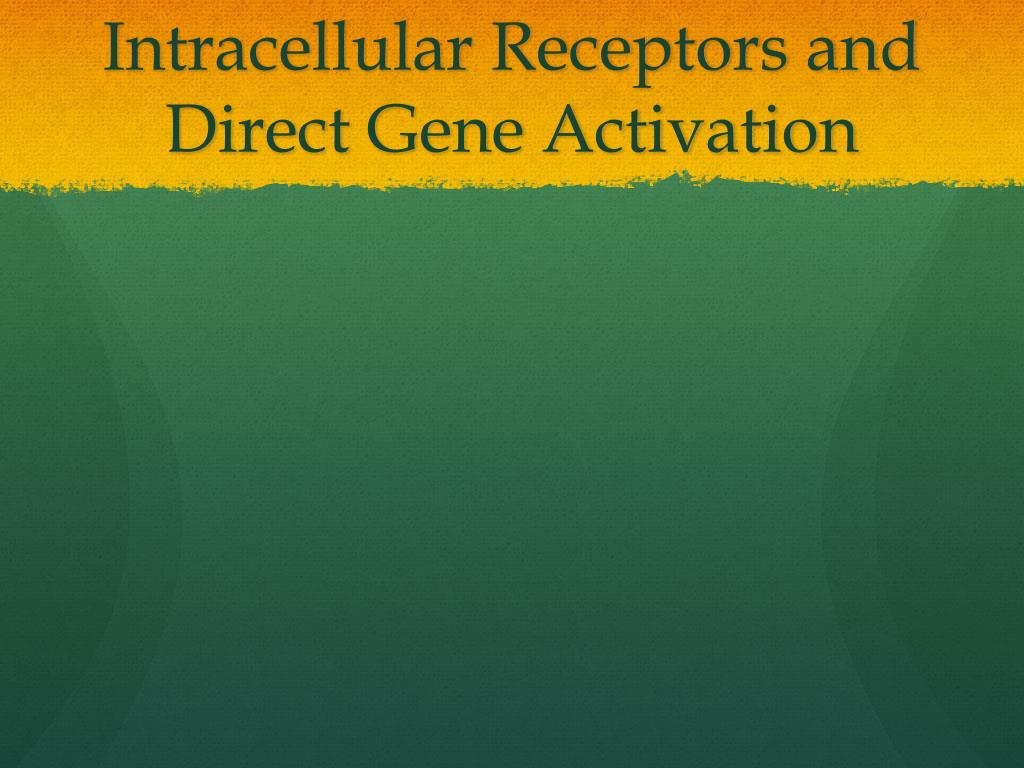 Intracellular Receptors and Direct Gene Activation